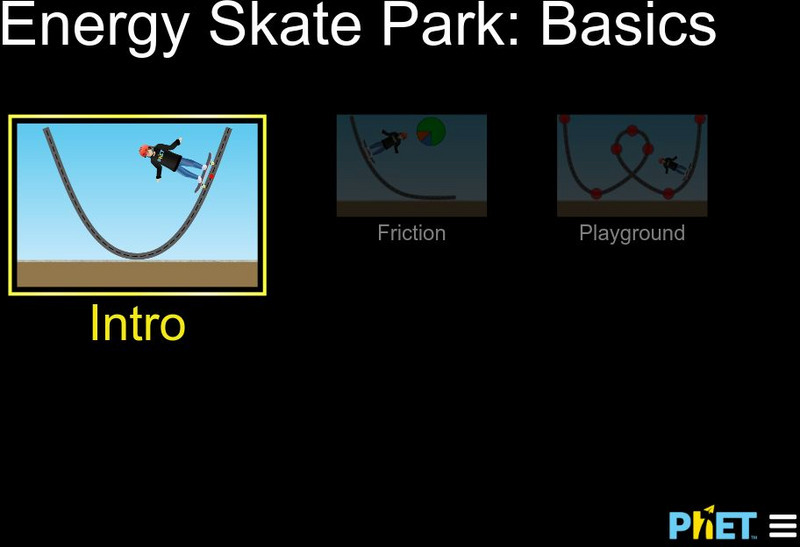 Energy Skate Park: Basics

Intro

Friction

Playground

PhET